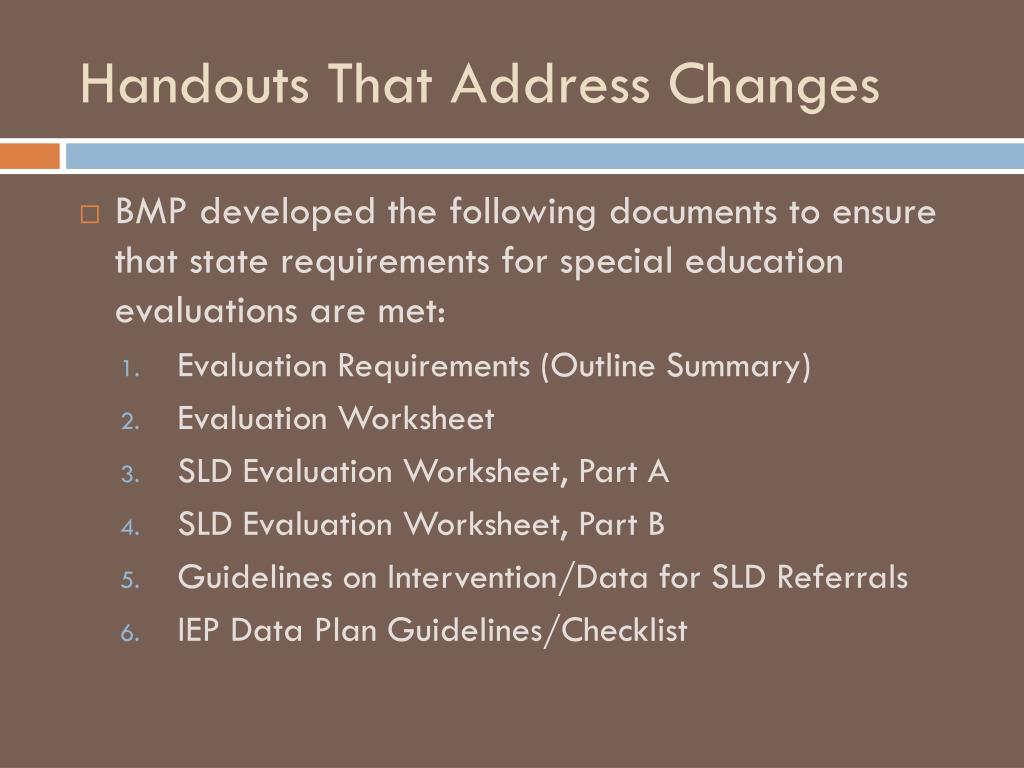 Handouts That Address Changes

□ BMP developed the following documents to ensure that state requirements for special education evaluations are met:

1. Evaluation Requirements (Outline Summary)
2. Evaluation Worksheet
3. SLD Evaluation Worksheet, Part A
4. SLD Evaluation Worksheet, Part B
5. Guidelines on Intervention/Data for SLD Referrals
6. IEP Data Plan Guidelines/Checklist